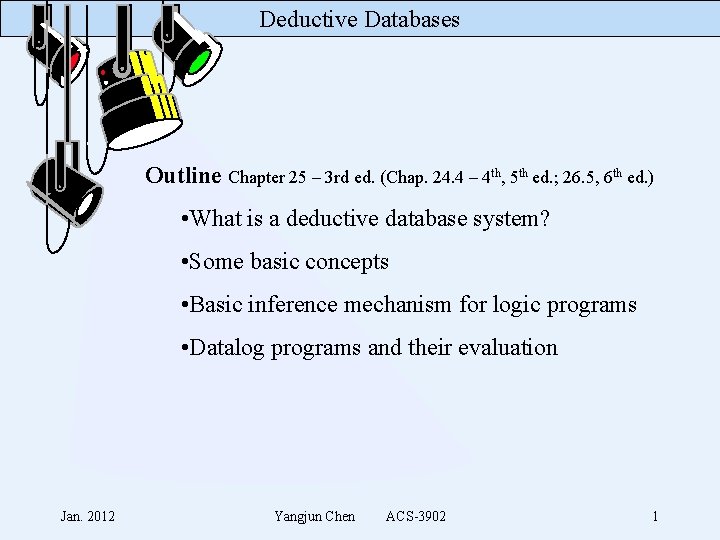 Deductive Databases

Outline Chapter 25 – 3rd ed. (Chap. 24.4 – 4$^{th}$, 5$^{th}$ ed.; 26.5, 6$^{th}$ ed.)

•What is a deductive database system?

•Some basic concepts

•Basic inference mechanism for logic programs

•Datalog programs and their evaluation

Jan. 2012

Yangjun Chen ACS-3902

1